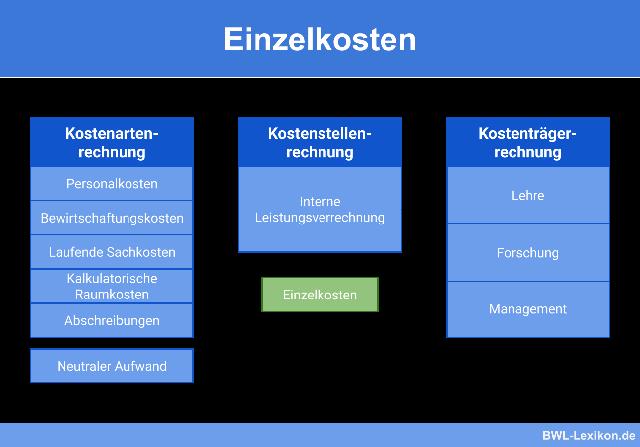 Einzelkosten

Kostenartenrechnung

Personalkosten

Bewirtschaftungskosten

Laufende Sachkosten

Kalkulatorische Raumkosten

Abschreibungen

Neutraler Aufwand

Kostenstellenrechnung

Interne Leistungsverrechnung

Einzelkosten

Kostenträgerrechnung

Lehre

Forschung

Management

BWL-Lexikon.de